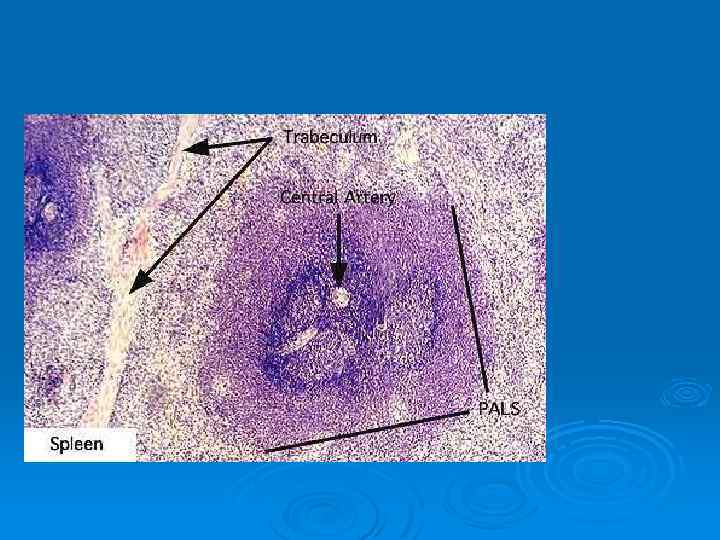 Trabeculum

Central Artery

PALS

Spleen